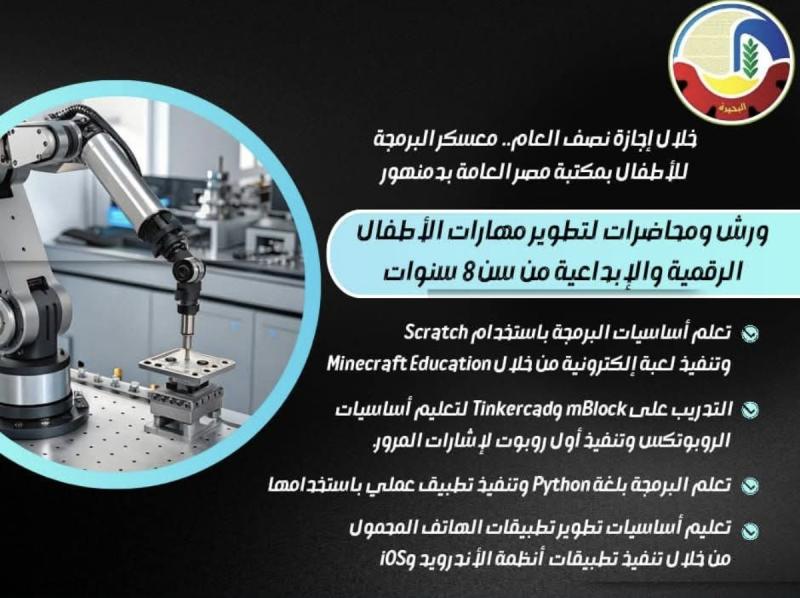 البحيرة

خلال إجازة نصف العام.. معسكر البرمجة للأطفال بمكتبة مصر العامة بدمنهور

ورش ومحاضرات لتطوير مهارات الأطفال الرقمية والإبداعية من سن 8 سنوات

تعلم أساسيات البرمجة باستخدام Scratch وتنفيذ لعبة إلكترونية من خلال Minecraft Education

التدريب على mBlock وTinkercad لتعليم أساسيات الروبوتكس وتنفيذ أول روبوت لإشارات المرور.

تعلم البرمجة بلغة Python وتنفيذ تطبيق عملي باستخدامها

تعليم أساسيات تطوير تطبيقات الهاتف المحمول من خلال تنفيذ تطبيقات أنظمة الأندرويد وiOS